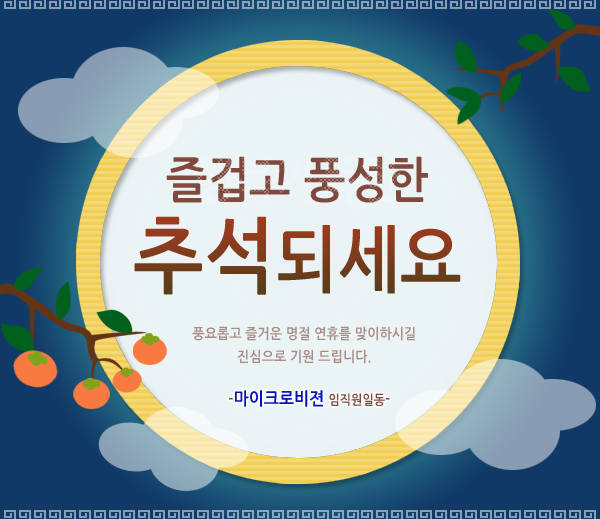 즐겁고 풍성한
추석되세요

풍요롭고 즐거운 명절 연휴를 맞이하시길
진심으로 기원 드립니다.

-마이크로비젼 임직원일동-